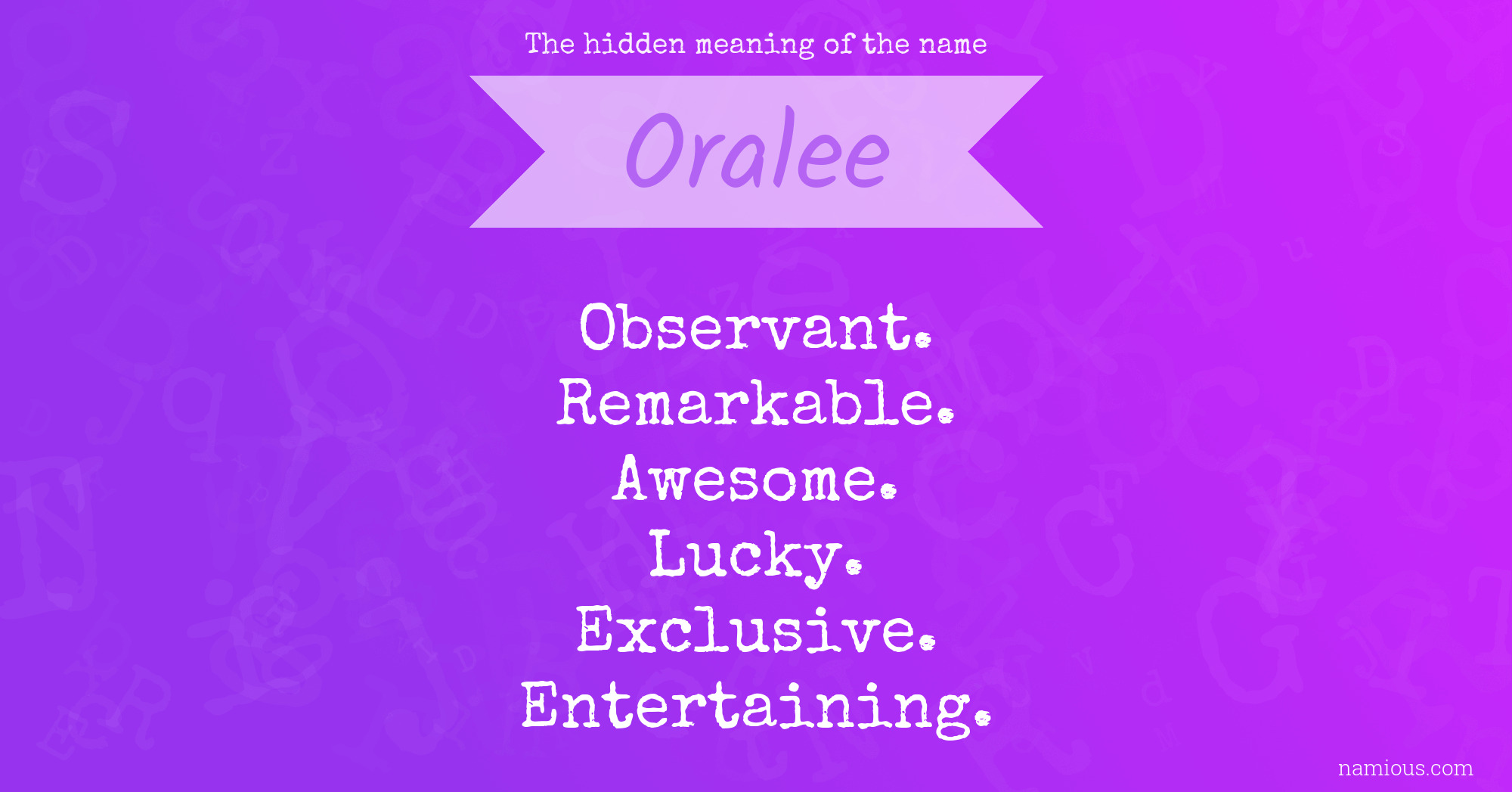 The hidden meaning of the name

Oralee

Observant.
Remarkable.
Awesome.
Lucky.
Exclusive.
Entertaining.

namious.com